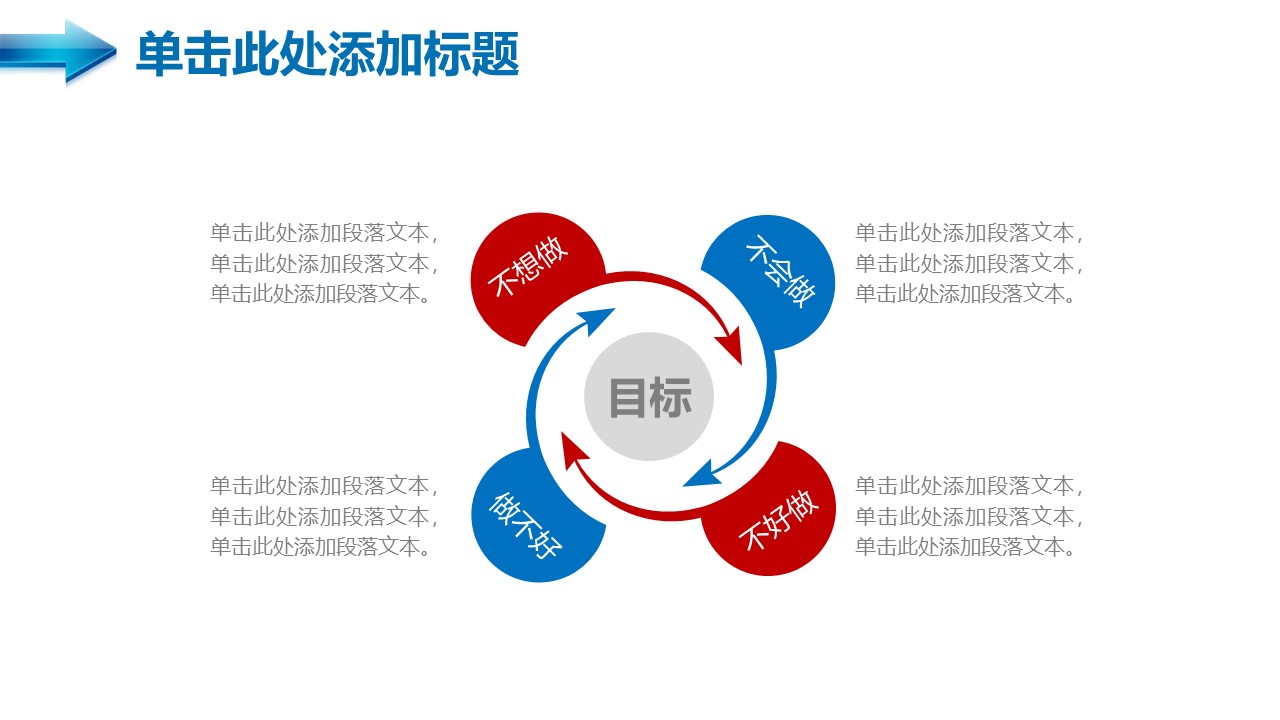 单击此处添加标题

单击此处添加段落文本，单击此处添加段落文本，单击此处添加段落文本。

不想做

不会做

单击此处添加段落文本，单击此处添加段落文本，单击此处添加段落文本。

目标

单击此处添加段落文本，单击此处添加段落文本，单击此处添加段落文本。

做不好

不好做

单击此处添加段落文本，单击此处添加段落文本，单击此处添加段落文本。